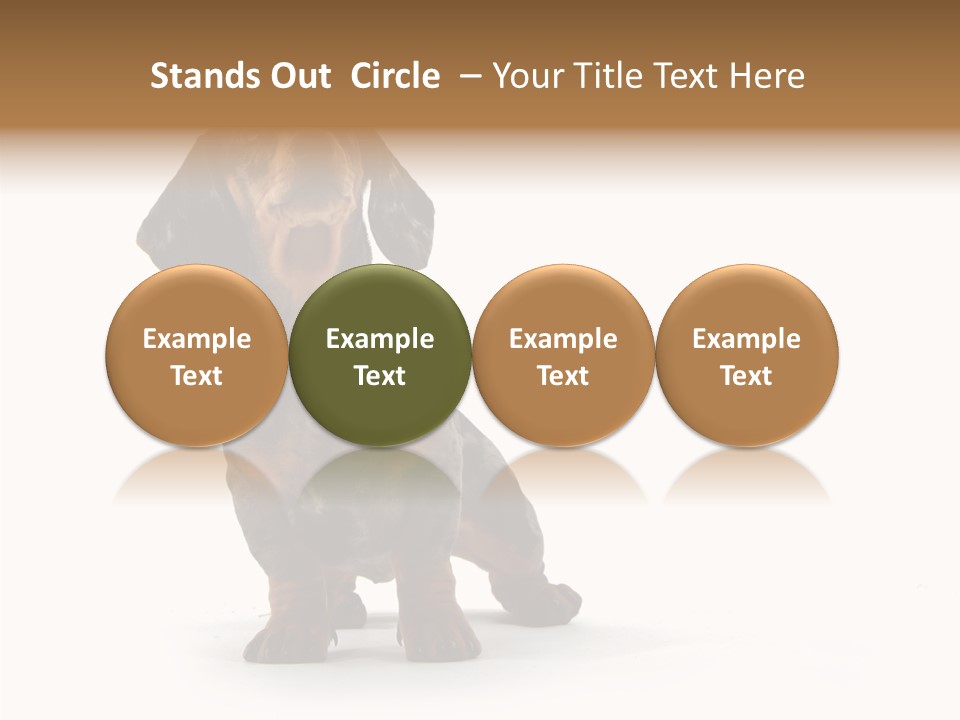 Stands Out Circle – Your Title Text Here

Example Text

Example Text

Example Text

Example Text